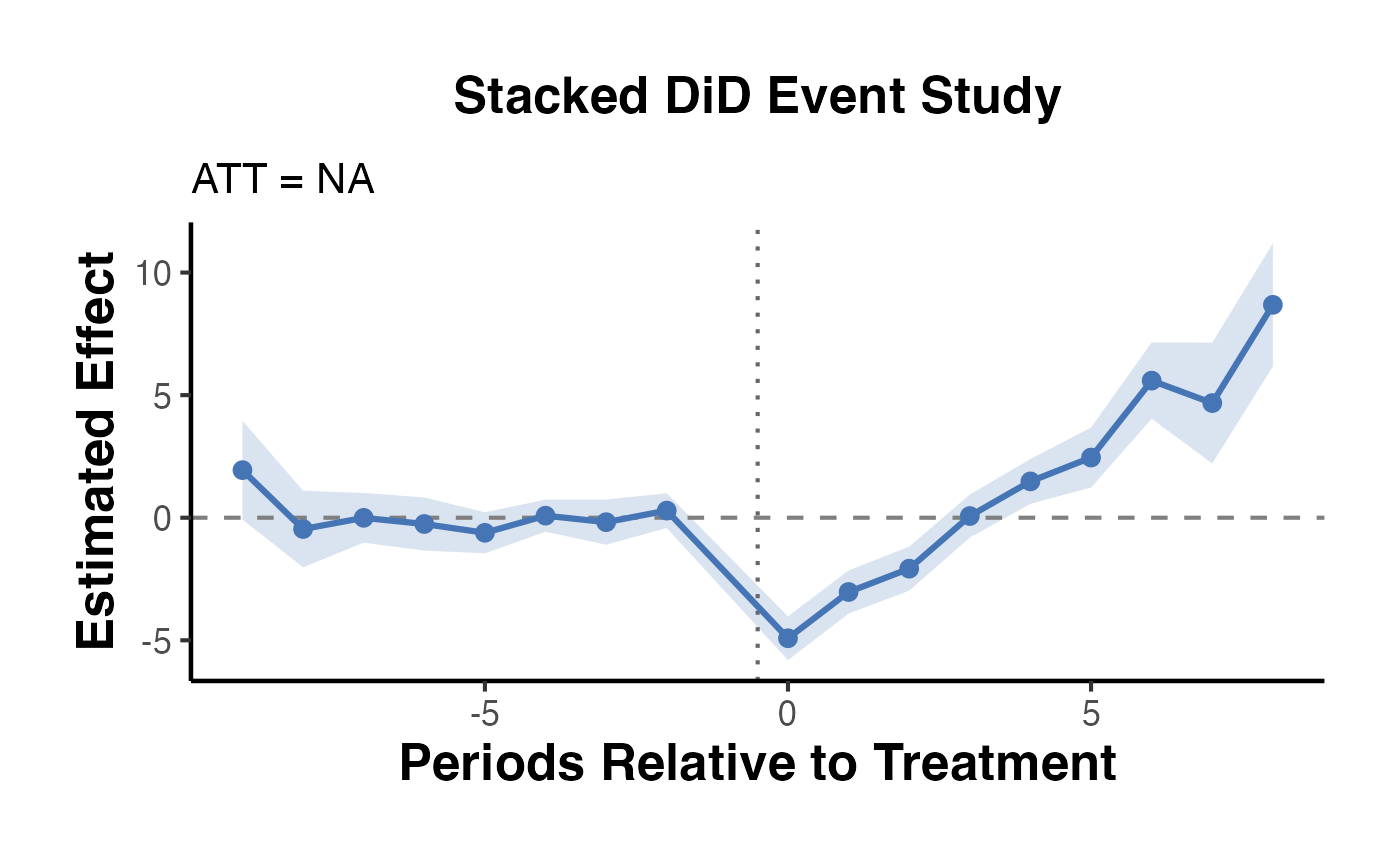 Stacked DiD Event Study

ATT = NA

Estimated Effect

10

5

0

-5

-5

0

5

Periods Relative to Treatment